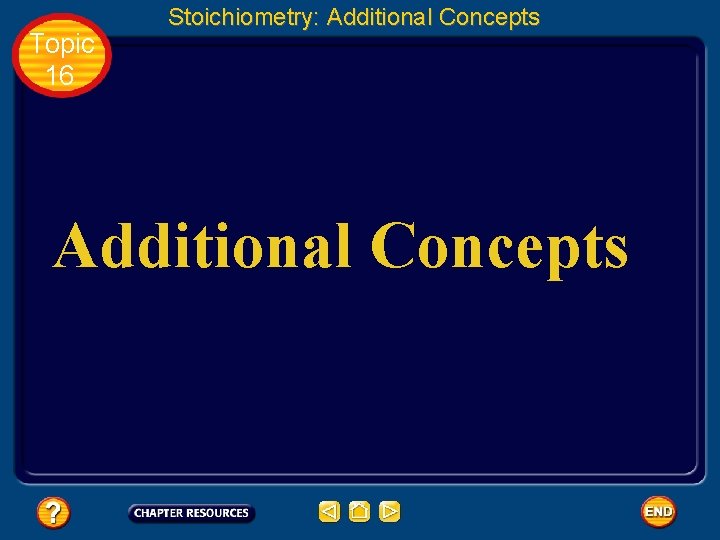 Topic 16

Stoichiometry: Additional Concepts

Additional Concepts

?

CHAPTER RESOURCES

END